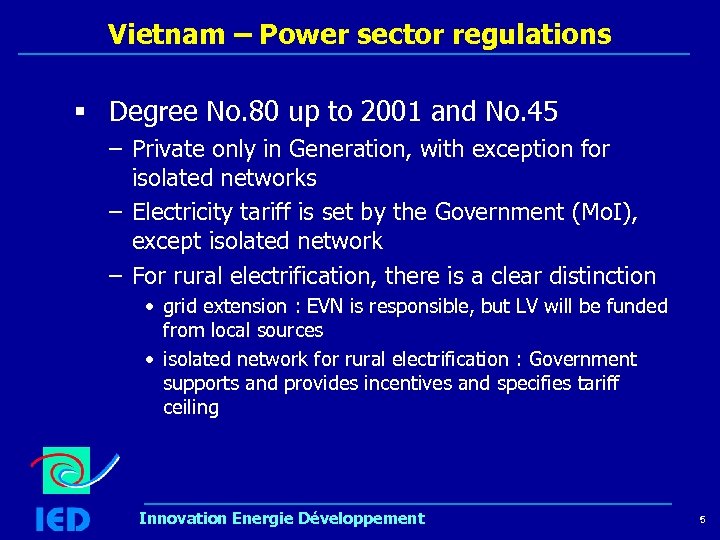 Vietnam – Power sector regulations

▪ Degree No.80 up to 2001 and No.45

– Private only in Generation, with exception for isolated networks

– Electricity tariff is set by the Government (MoI), except isolated network

– For rural electrification, there is a clear distinction

• grid extension : EVN is responsible, but LV will be funded from local sources

• isolated network for rural electrification : Government supports and provides incentives and specifies tariff ceiling

IED

Innovation Energie Développement

5